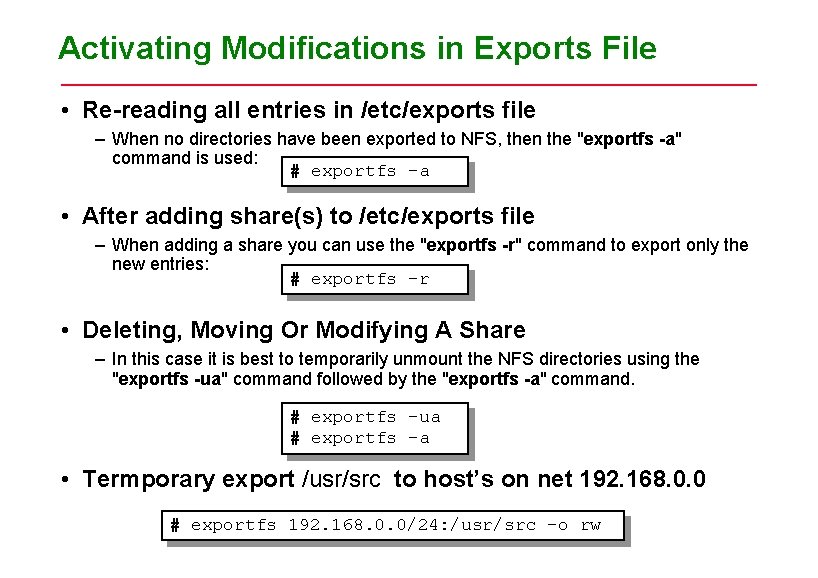 Activating Modifications in Exports File

• Re-reading all entries in /etc/exports file

– When no directories have been exported to NFS, then the "exportfs -a" command is used:

# exportfs -a

• After adding share(s) to /etc/exports file

– When adding a share you can use the "exportfs -r" command to export only the new entries:

# exportfs -r

• Deleting, Moving Or Modifying A Share

– In this case it is best to temporarily unmount the NFS directories using the "exportfs -ua" command followed by the "exportfs -a" command.

# exportfs -ua
# exportfs -a

• Termporary export /usr/src to host's on net 192.168.0.0

# exportfs 192.168.0.0/24:/usr/src -o rw